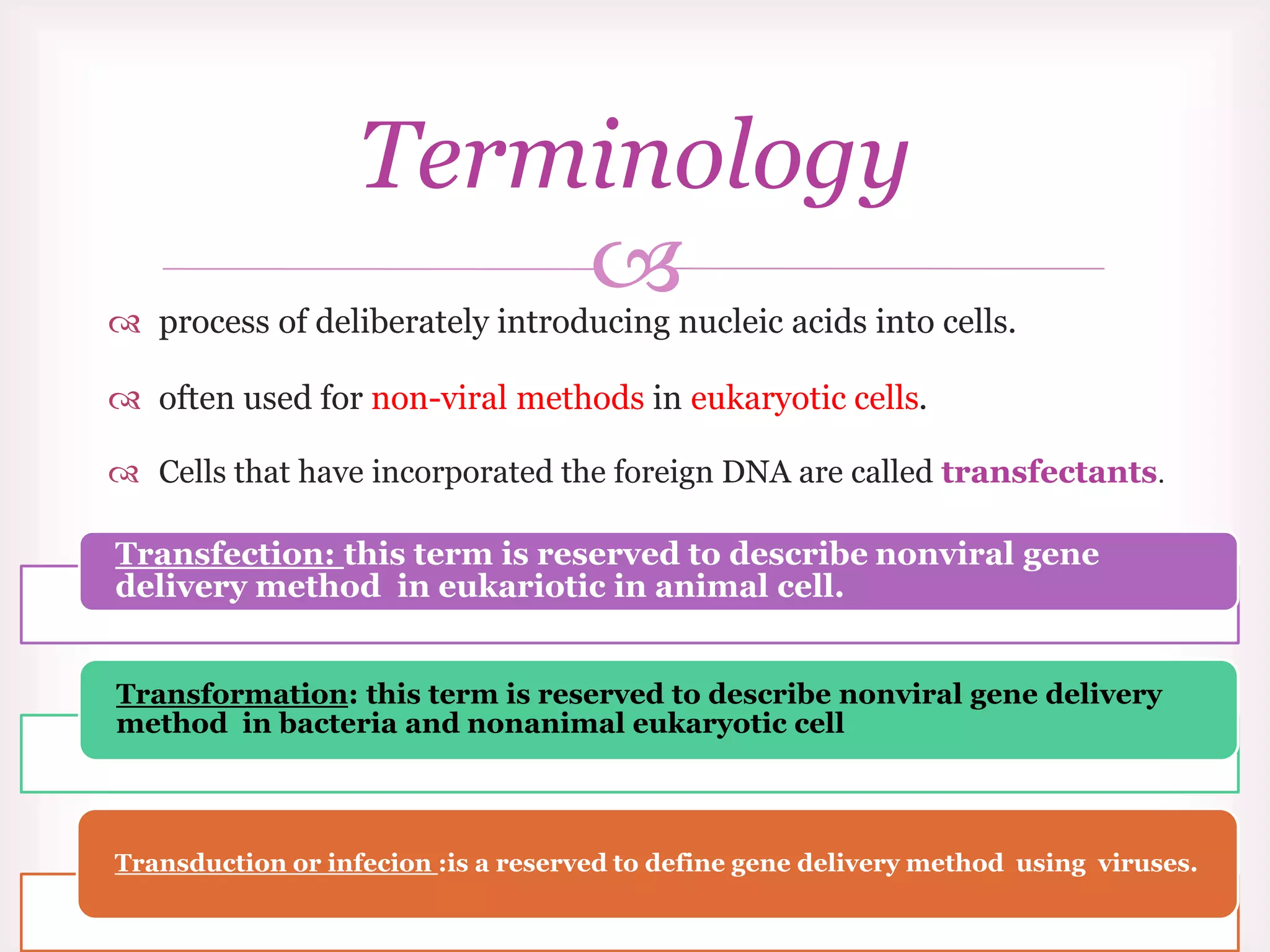 Terminology

process of deliberately introducing nucleic acids into cells.

often used for non-viral methods in eukaryotic cells.

Cells that have incorporated the foreign DNA are called transfectants.

Transfection: this term is reserved to describe nonviral gene delivery method in eukariotic in animal cell.

Transformation: this term is reserved to describe nonviral gene delivery method in bacteria and nonanimal eukaryotic cell

Transduction or infecion :is a reserved to define gene delivery method using viruses.